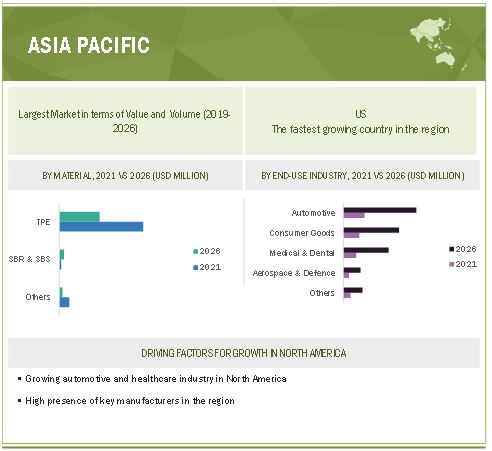 ASIA PACIFIC

Largest Market in terms of Value and Volume (2019-2026)

US
The fastest growing country in the region

BY MATERIAL, 2021 VS 2026 (USD MILLION)

TPE
SBR & SBS
Others
2026
2021

BY END-USE INDUSTRY, 2021 VS 2026 (USD MILLION)

Automotive
Consumer Goods
Medical & Dental
Aerospace & Defence
Others
2026
2021

DRIVING FACTORS FOR GROWTH IN NORTH AMERICA

▪ Growing automotive and healthcare industry in North America

▪ High presence of key manufacturers in the region